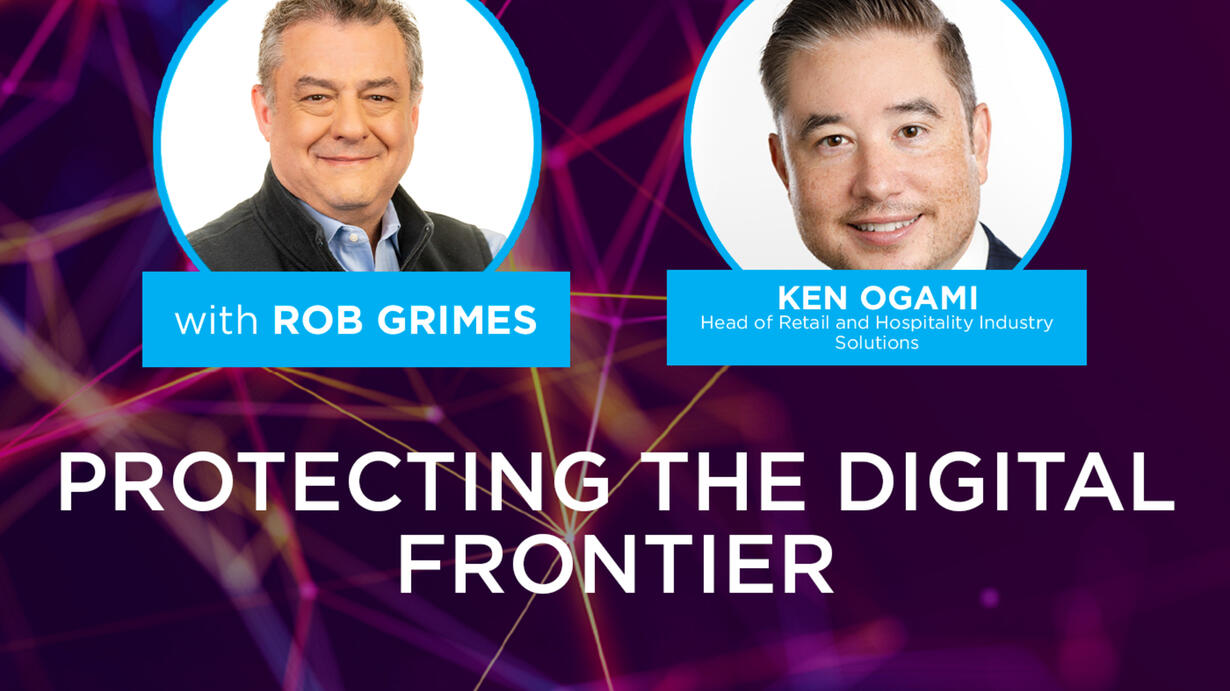 with ROB GRIMES

KEN OGAMI
Head of Retail and Hospitality Industry Solutions

PROTECTING THE DIGITAL FRONTIER